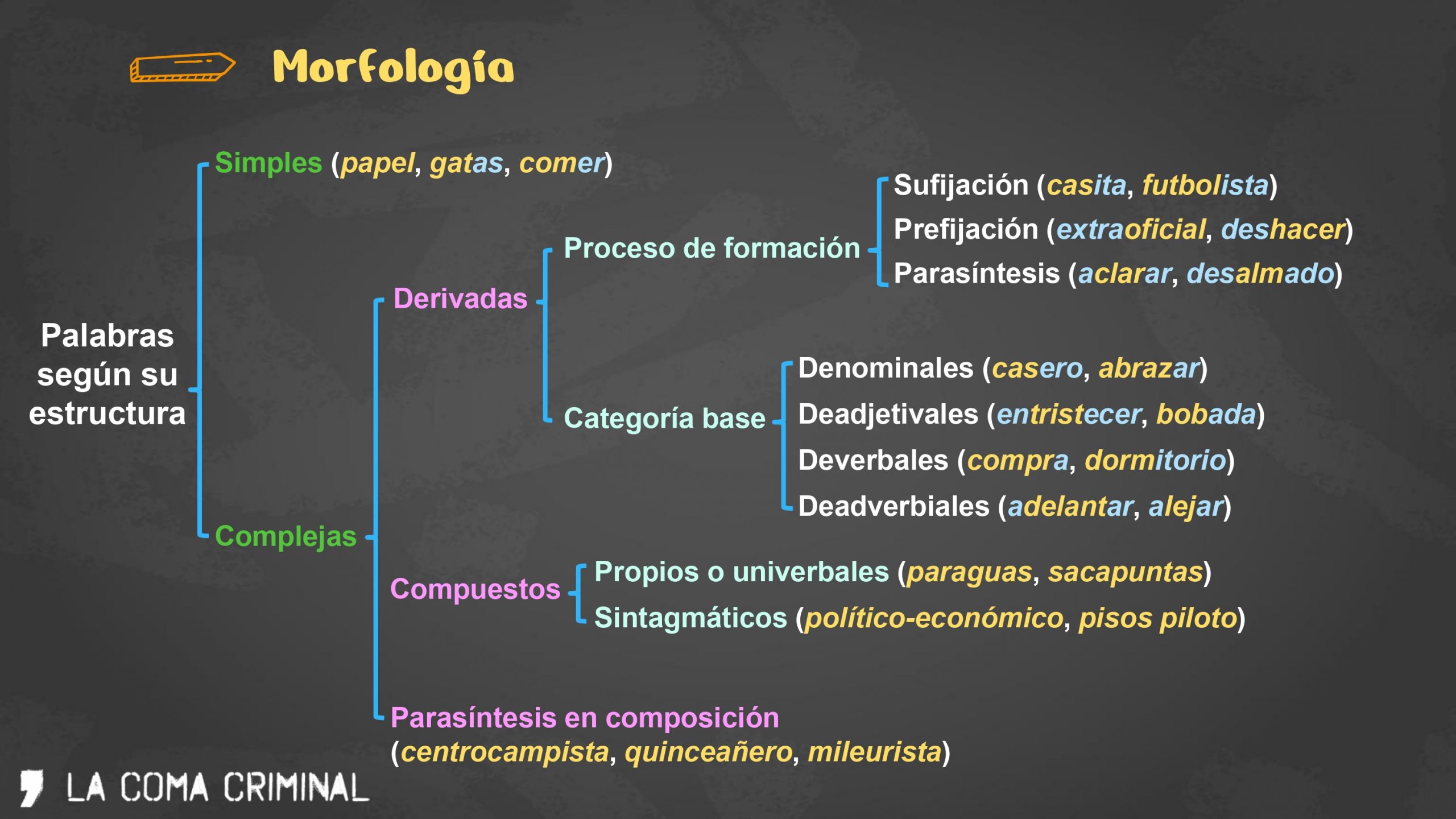 Morfología

Palabras según su estructura

Simples (papel, gatas, comer)

Complejas

Derivadas

Proceso de formación

Sufijación (casita, futbolista)
Prefijación (extraoficial, deshacer)
Parasíntesis (aclarar, desalmado)

Categoría base

Denominales (casero, abrazar)
Deadjetivales (entristecer, bobada)
Deverbales (compra, dormitorio)
Deadverbiales (adelantar, alejar)

Compuestos

Propios o univerbales (paraguas, sacapuntas)
Sintagmáticos (político-económico, pisos piloto)

Parasíntesis en composición (centrocampista, quinceañero, mileurista)

LA COMA CRIMINAL